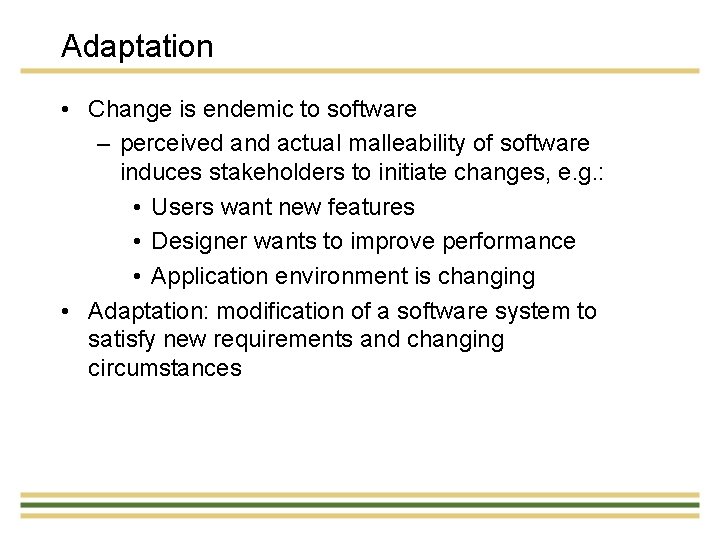 Adaptation

• Change is endemic to software
  – perceived and actual malleability of software induces stakeholders to initiate changes, e.g.:
    • Users want new features
    • Designer wants to improve performance
    • Application environment is changing
• Adaptation: modification of a software system to satisfy new requirements and changing circumstances